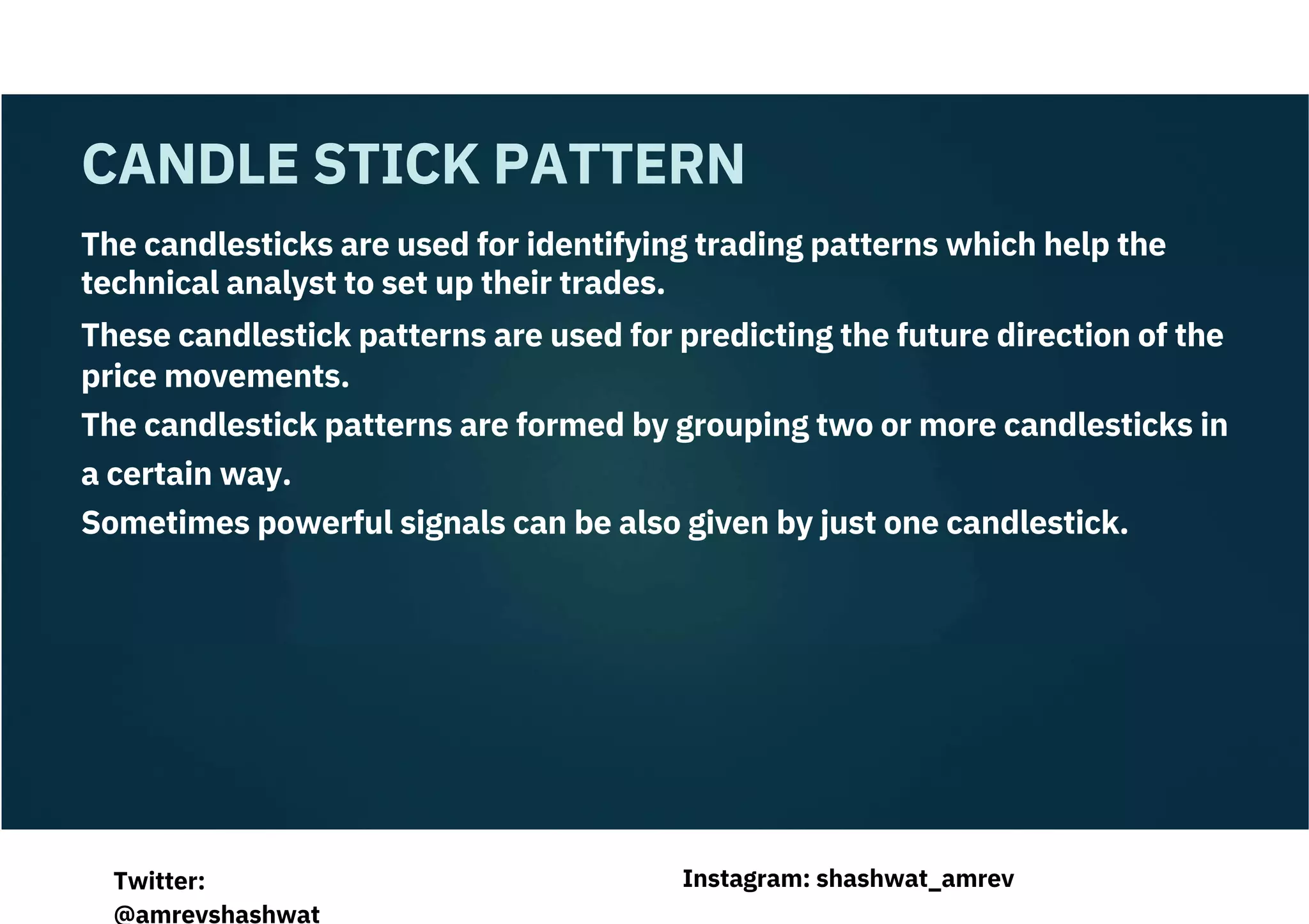 CANDLE STICK PATTERN

The candlesticks are used for identifying trading patterns which help the technical analyst to set up their trades.

These candlestick patterns are used for predicting the future direction of the price movements.

The candlestick patterns are formed by grouping two or more candlesticks in a certain way.

Sometimes powerful signals can be also given by just one candlestick.

Twitter: @amrevshashwat

Instagram: shashwat_amrev